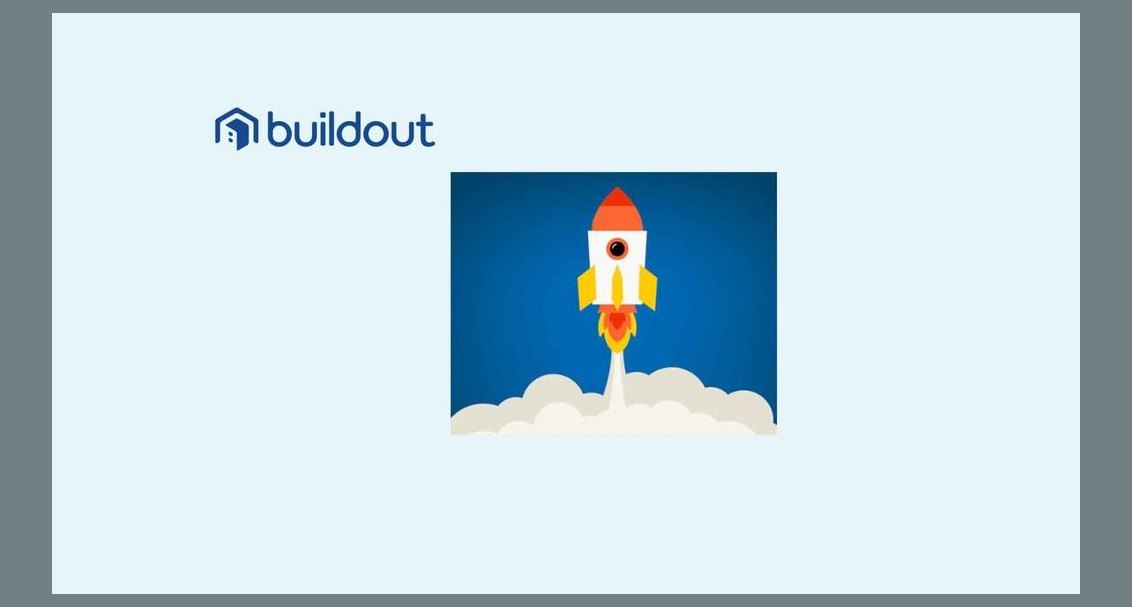 buildout